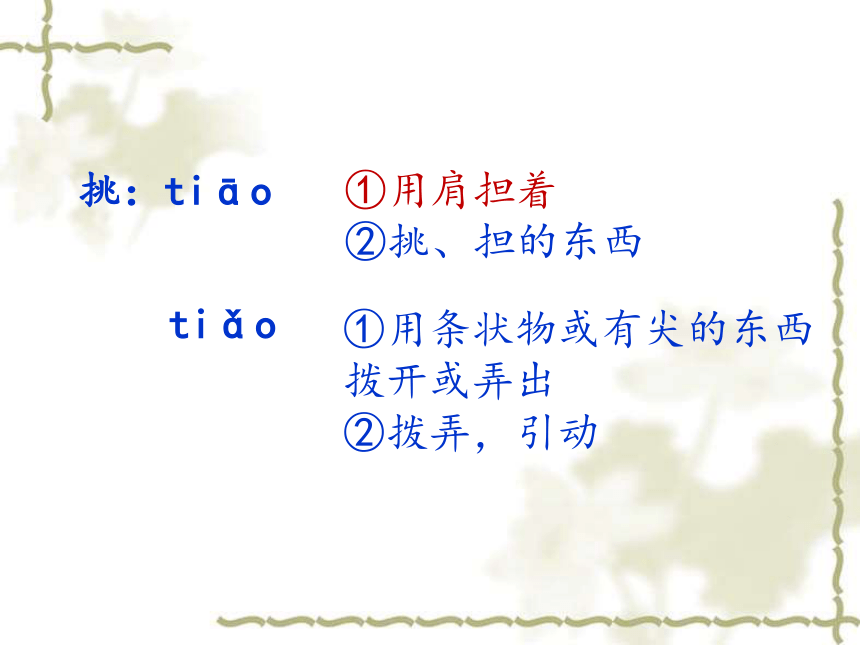 挑：tiāo ①用肩担着
②挑、担的东西

tiǎo ①用条状物或有尖的东西拨开或弄出
②拨弄，引动